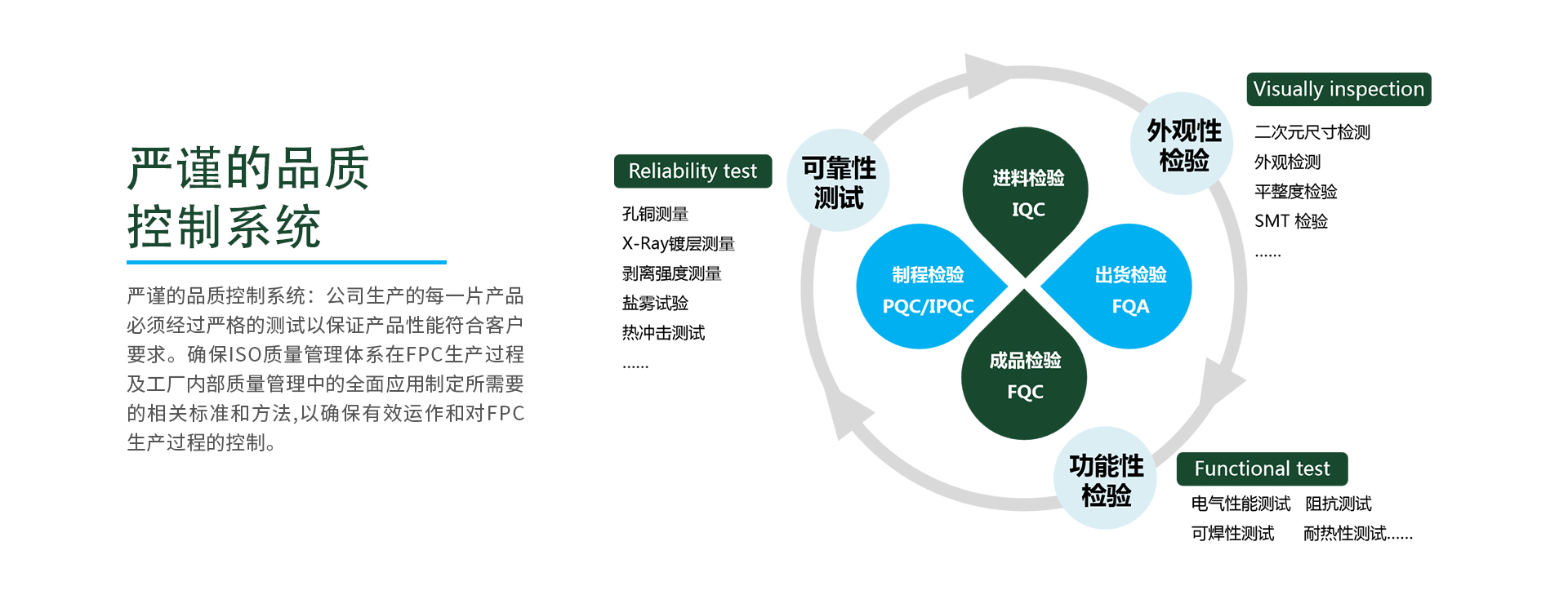 严谨的品质
控制系统

严谨的品质控制系统：公司生产的每一片产品必须经过严格的测试以保证产品性能符合客户要求。确保ISO质量管理体系在FPC生产过程及工厂内部质量管理中的全面应用制定所需要的相关标准和方法,以确保有效运作和对FPC生产过程的控制。

Reliability test
孔铜测量
X-Ray镀层测量
剥离强度测量
盐雾试验
热冲击测试
......

可靠性
测试

进料检验
IQC

制程检验
PQC/IPQC

出货检验
FQA

成品检验
FQC

外观性
检验

Visually inspection
二次元尺寸检测
外观检测
平整度检验
SMT 检验
......

功能性
检验

Functional test
电气性能测试 阻抗测试
可焊性测试 耐热性测试......